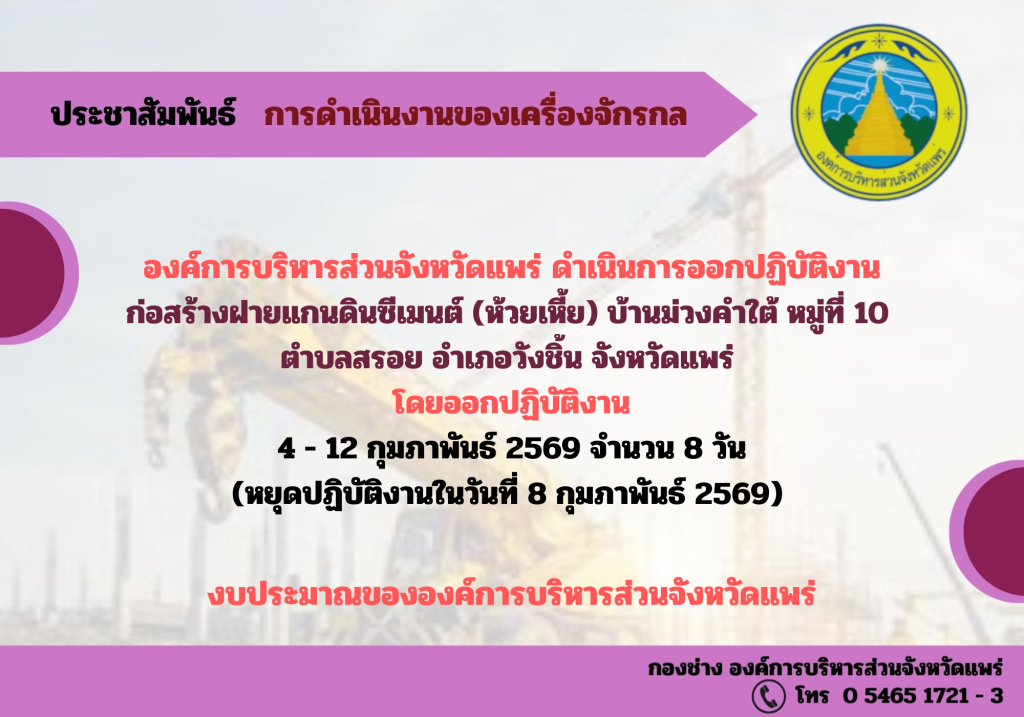 ประชาสัมพันธ์ การดำเนินงานของเครื่องจักรกล

องค์การบริหารส่วนจังหวัดแพร่

องค์การบริหารส่วนจังหวัดแพร่ ดำเนินการออกปฏิบัติงาน ก่อสร้างฝายแกนดินซีเมนต์ (ห้วยเหี้ย) บ้านม่วงคำใต้ หมู่ที่ 10 ตำบลสรอย อำเภอวังชิ้น จังหวัดแพร่

โดยออกปฏิบัติงาน

4 - 12 กุมภาพันธ์ 2569 จำนวน 8 วัน

(หยุดปฏิบัติงานในวันที่ 8 กุมภาพันธ์ 2569)

งบประมาณขององค์การบริหารส่วนจังหวัดแพร่

กองช่าง องค์การบริหารส่วนจังหวัดแพร่

โทร 0 5465 1721 - 3